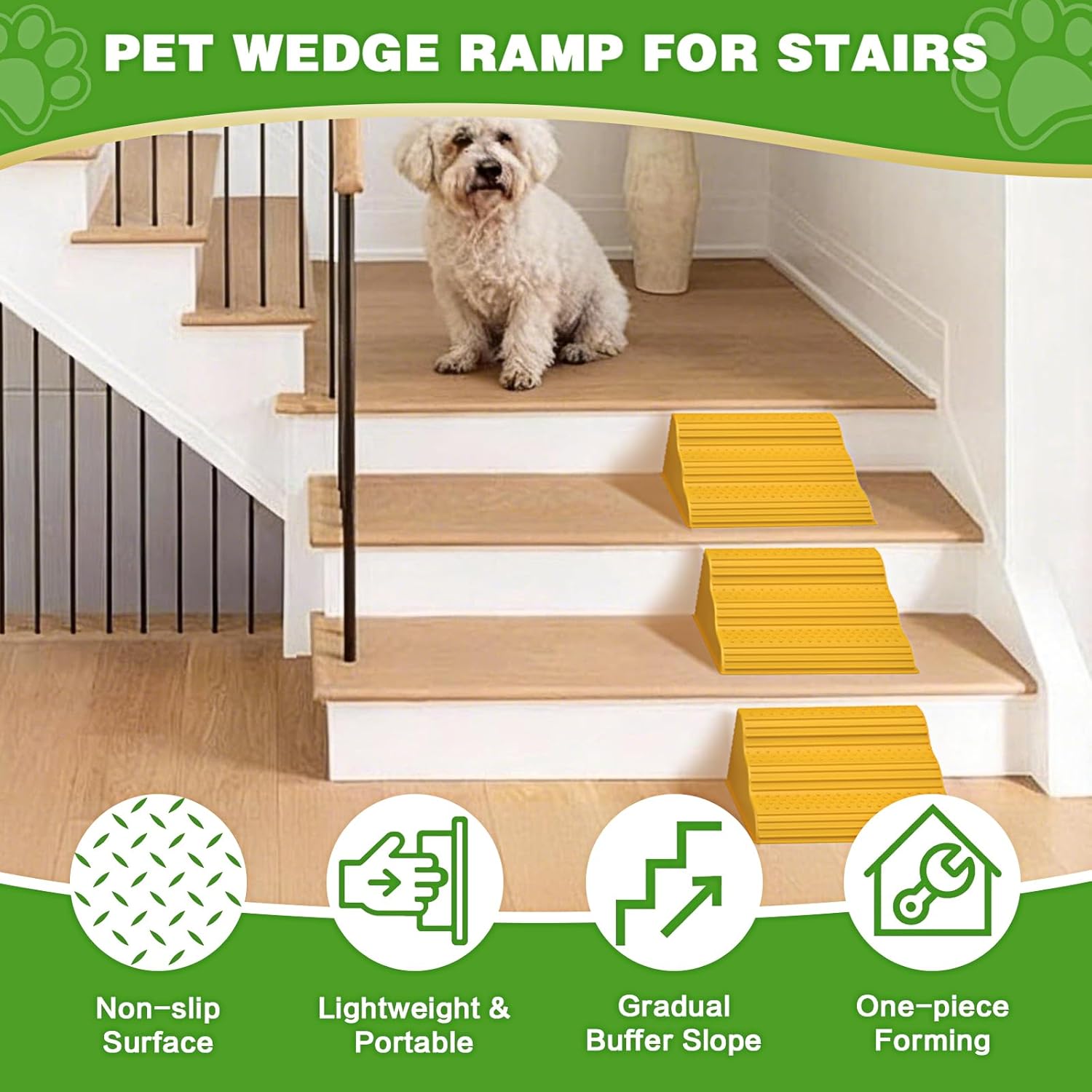 PET WEDGE RAMP FOR STAIRS

Non-slip Surface

Lightweight & Portable

Gradual Buffer Slope

One-piece Forming